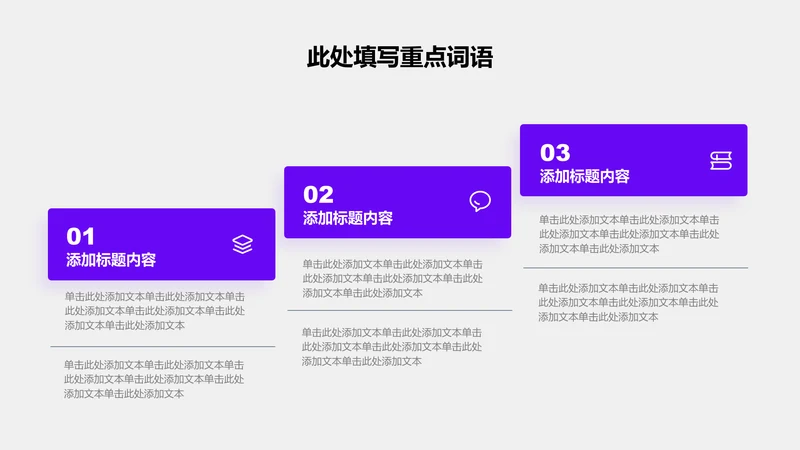 此处填写重点词语

01
添加标题内容

单击此处添加文本单击此处添加文本单击此处添加文本单击此处添加文本单击此处添加文本单击此处添加文本

单击此处添加文本单击此处添加文本单击此处添加文本单击此处添加文本单击此处添加文本单击此处添加文本

02
添加标题内容

单击此处添加文本单击此处添加文本单击此处添加文本单击此处添加文本单击此处添加文本单击此处添加文本

单击此处添加文本单击此处添加文本单击此处添加文本单击此处添加文本单击此处添加文本单击此处添加文本

03
添加标题内容

单击此处添加文本单击此处添加文本单击此处添加文本单击此处添加文本单击此处添加文本单击此处添加文本

单击此处添加文本单击此处添加文本单击此处添加文本单击此处添加文本单击此处添加文本单击此处添加文本